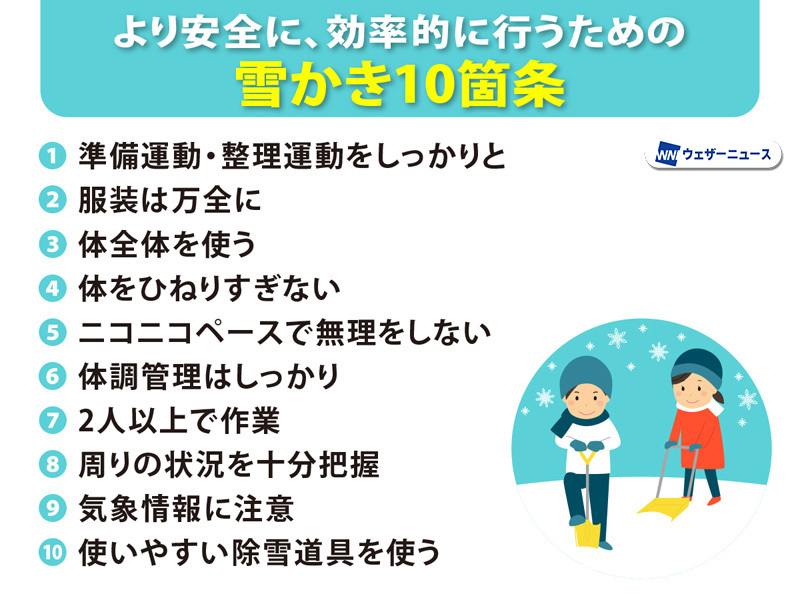 より安全に、効率的に行うための
雪かき10箇条

WN ウェザーニュース

1 準備運動・整理運動をしっかりと
2 服装は万全に
3 体全体を使う
4 体をひねりすぎない
5 ニコニコペースで無理をしない
6 体調管理はしっかり
7 2人以上で作業
8 周りの状況を十分把握
9 気象情報に注意
10 使いやすい除雪道具を使う